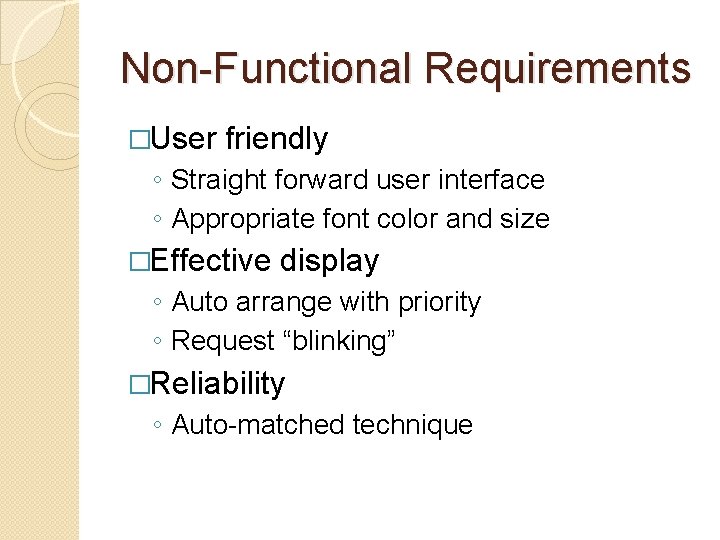 Non-Functional Requirements

□User friendly
◦ Straight forward user interface
◦ Appropriate font color and size

□Effective display
◦ Auto arrange with priority
◦ Request “blinking”

□Reliability
◦ Auto-matched technique